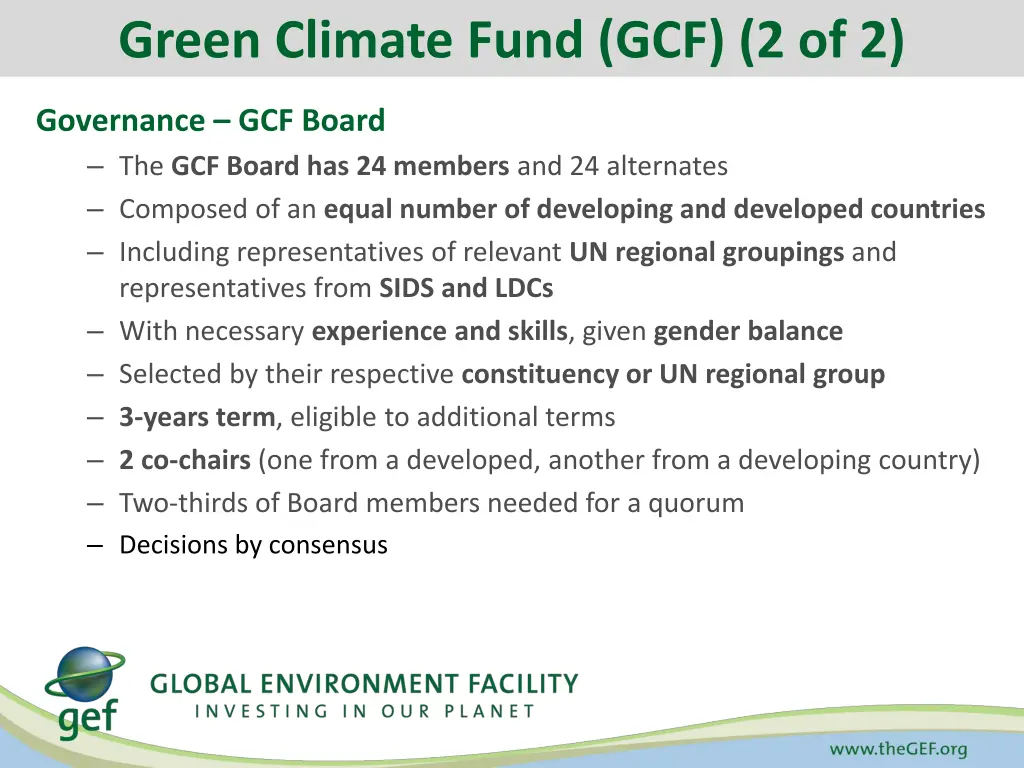 Green Climate Fund (GCF) (2 of 2)

Governance – GCF Board

– The GCF Board has 24 members and 24 alternates
– Composed of an equal number of developing and developed countries
– Including representatives of relevant UN regional groupings and representatives from SIDS and LDCs
– With necessary experience and skills, given gender balance
– Selected by their respective constituency or UN regional group
– 3-years term, eligible to additional terms
– 2 co-chairs (one from a developed, another from a developing country)
– Two-thirds of Board members needed for a quorum
– Decisions by consensus

gef
GLOBAL ENVIRONMENT FACILITY
INVESTING IN OUR PLANET

www.theGEF.org